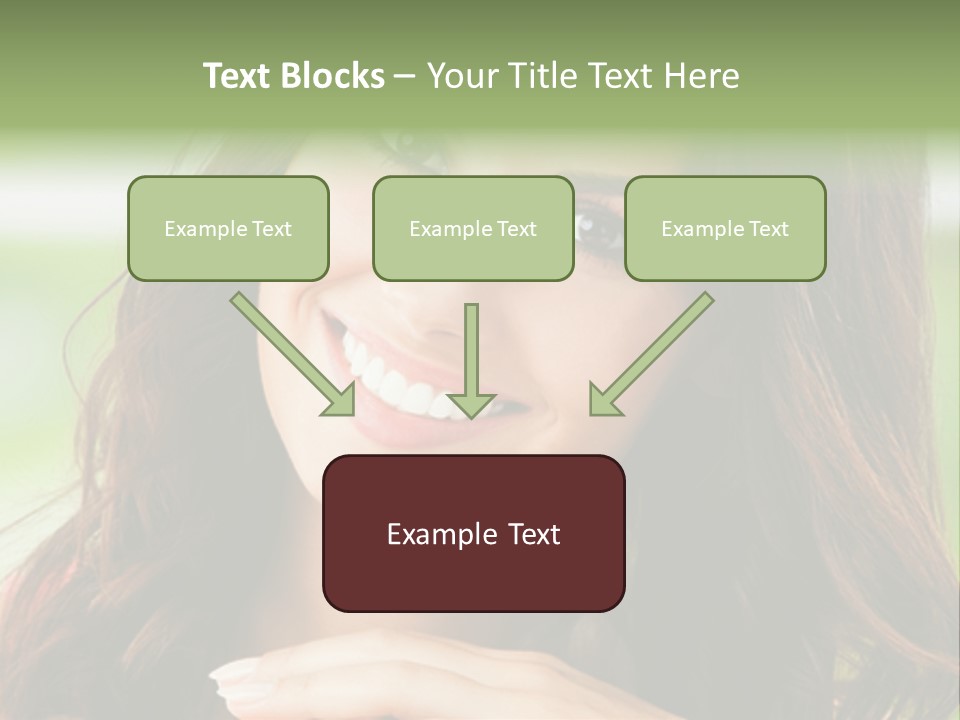 Text Blocks – Your Title Text Here

Example Text

Example Text

Example Text

Example Text